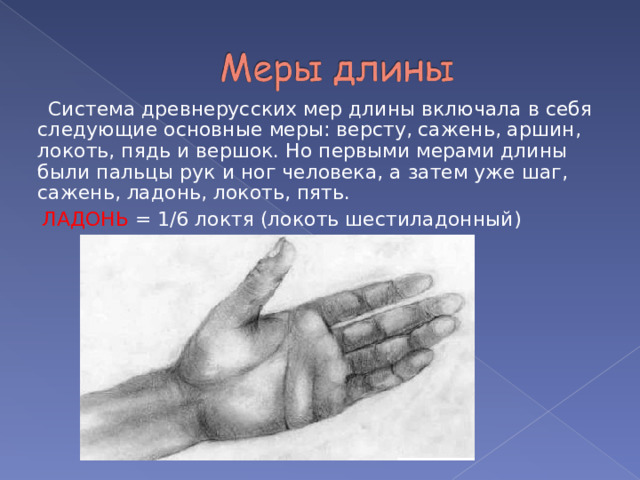 Меры длины

Система древнерусских мер длины включала в себя следующие основные меры: версту, сажень, аршин, локоть, пядь и вершок. Но первыми мерами длины были пальцы рук и ног человека, а затем уже шаг, сажень, ладонь, локоть, пять.

ЛАДОНЬ = 1/6 локтя (локоть шестиладонный)